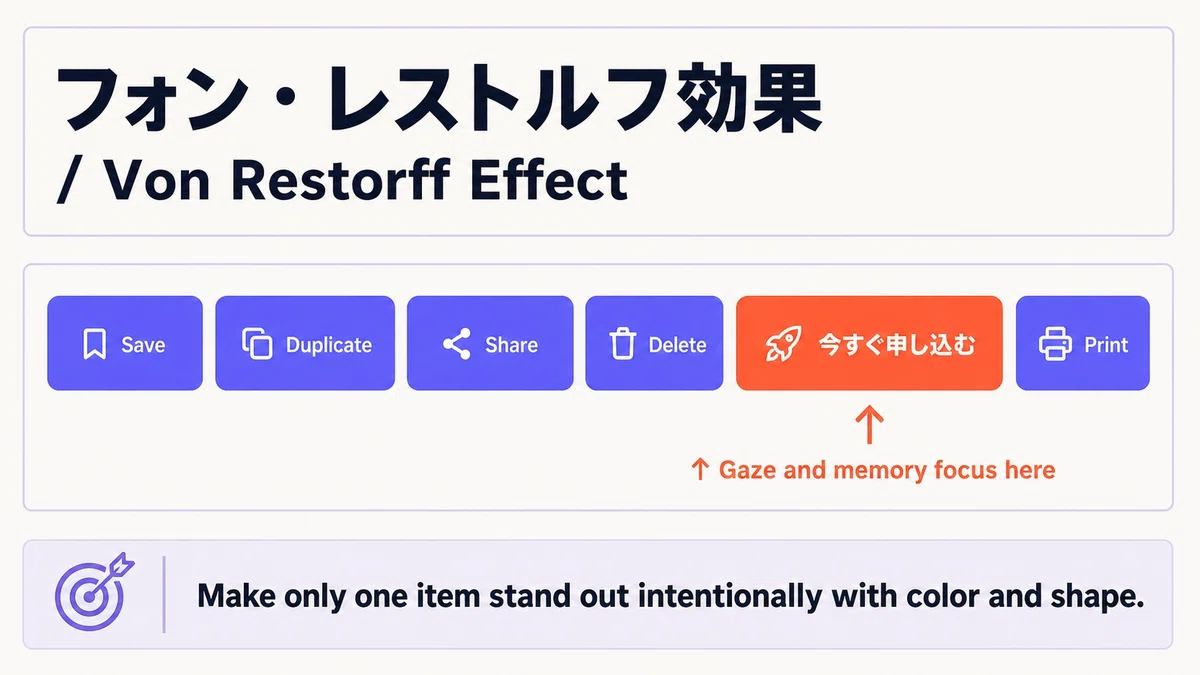 フォン・レストルフ効果
/ Von Restorff Effect

Save

Duplicate

Share

Delete

今すぐ申し込む

Print

↑

↑ Gaze and memory focus here

Make only one item stand out intentionally with color and shape.